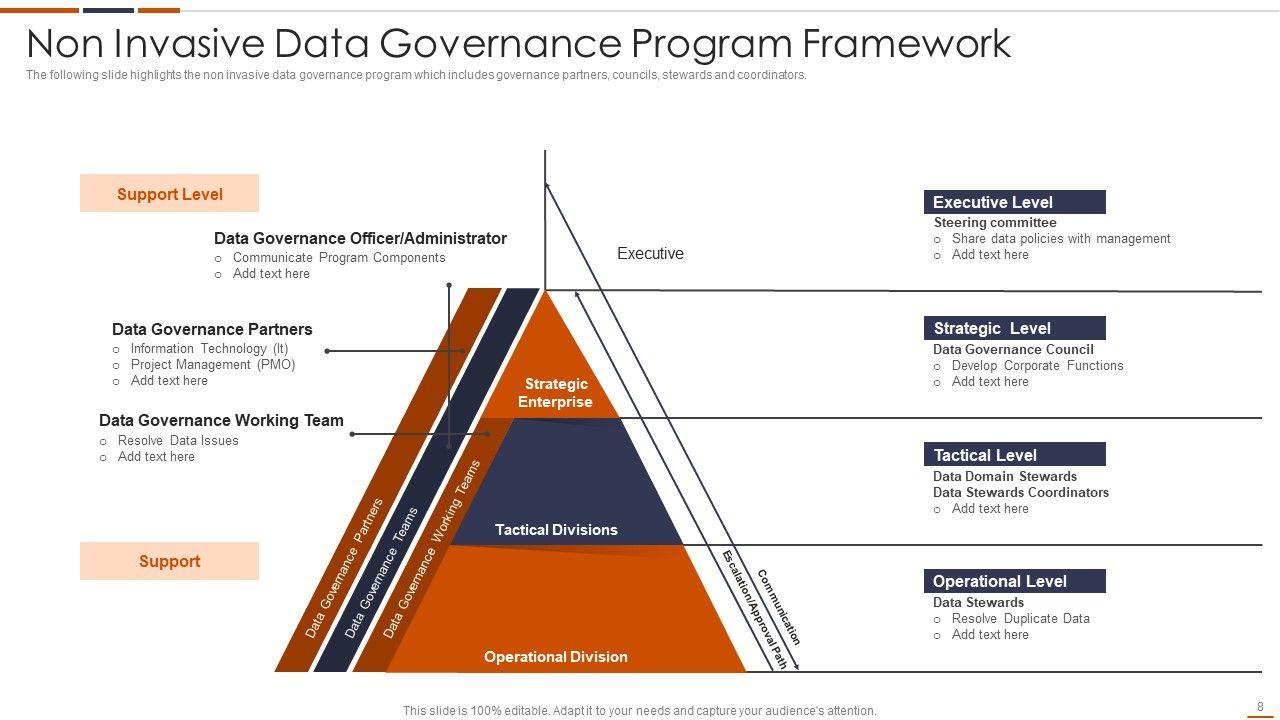 Non Invasive Data Governance Program Framework

The following slide highlights the non invasive data governance program which includes governance partners, councils, stewards and coordinators.

Support Level

Data Governance Officer/Administrator
○ Communicate Program Components
○ Add text here

Data Governance Partners
○ Information Technology (It)
○ Project Management (PMO)
○ Add text here

Data Governance Working Team
○ Resolve Data Issues
○ Add text here

Support

Data Governance Partners

Data Governance Teams

Data Governance Working Teams

Executive

Strategic Enterprise

Tactical Divisions

Operational Division

Escalation/Approval Path

Communication

Executive Level
Steering committee
○ Share data policies with management
○ Add text here

Strategic Level
Data Governance Council
○ Develop Corporate Functions
○ Add text here

Tactical Level
Data Domain Stewards
Data Stewards Coordinators
○ Add text here

Operational Level
Data Stewards
○ Resolve Duplicate Data
○ Add text here

This slide is 100% editable. Adapt it to your needs and capture your audience's attention.

8